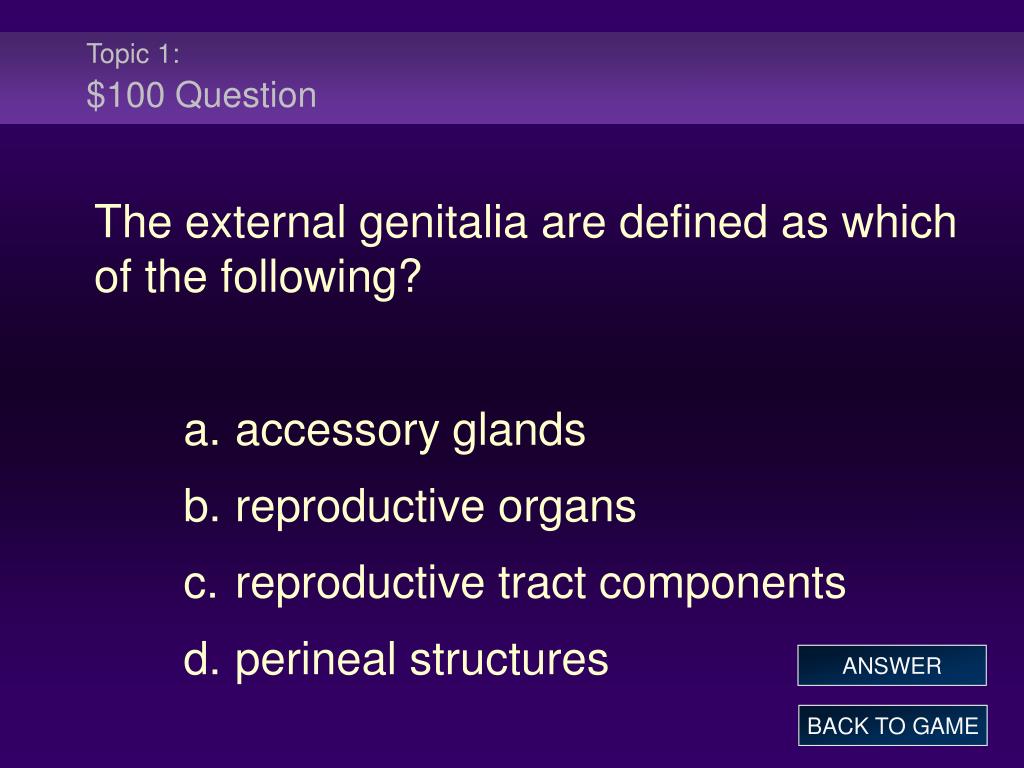 Topic 1:
\$100 Question

The external genitalia are defined as which of the following?

a. accessory glands
b. reproductive organs
c. reproductive tract components
d. perineal structures

ANSWER

BACK TO GAME